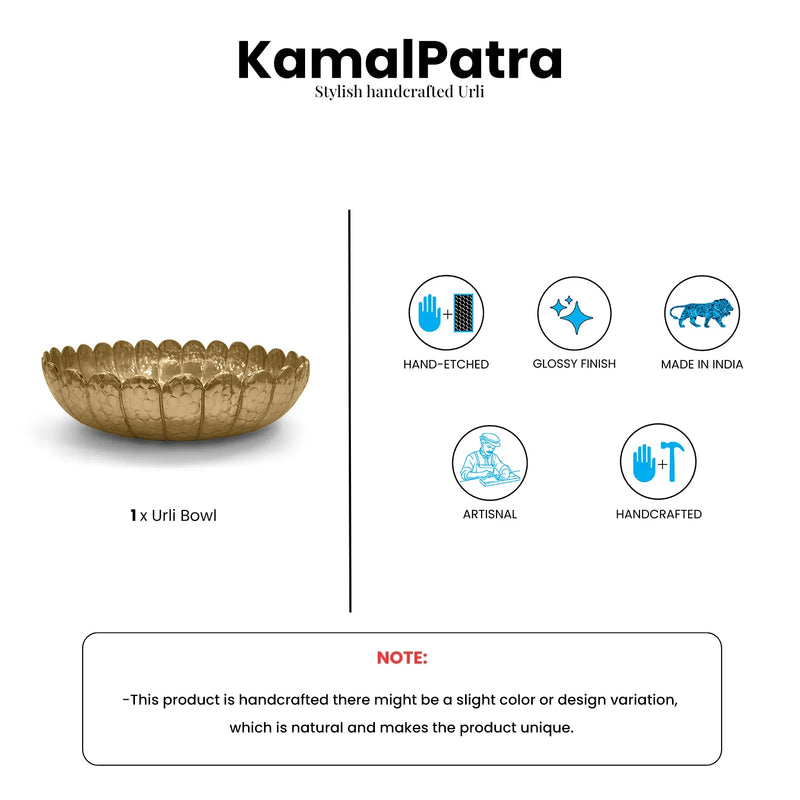 KamalPatra
Stylish handcrafted Urli

1 x Urli Bowl

HAND-ETCHED

GLOSSY FINISH

MADE IN INDIA

ARTISNAL

HANDCRAFTED

NOTE:

-This product is handcrafted there might be a slight color or design variation, which is natural and makes the product unique.